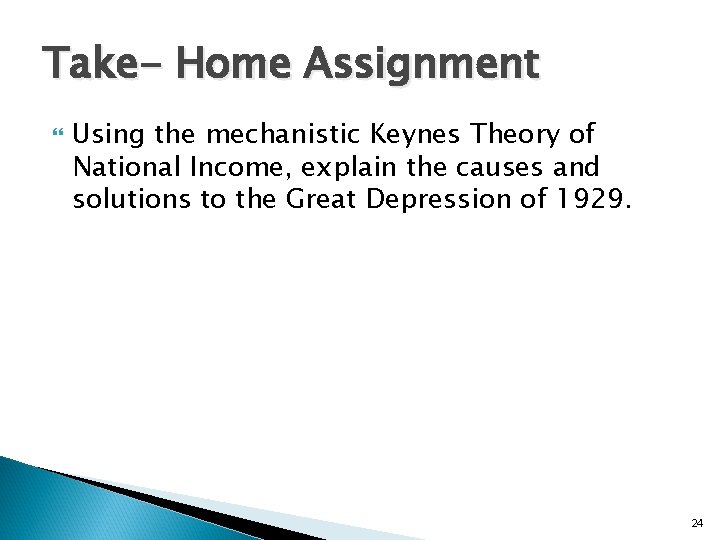 Take- Home Assignment

Using the mechanistic Keynes Theory of National Income, explain the causes and solutions to the Great Depression of 1929.

24